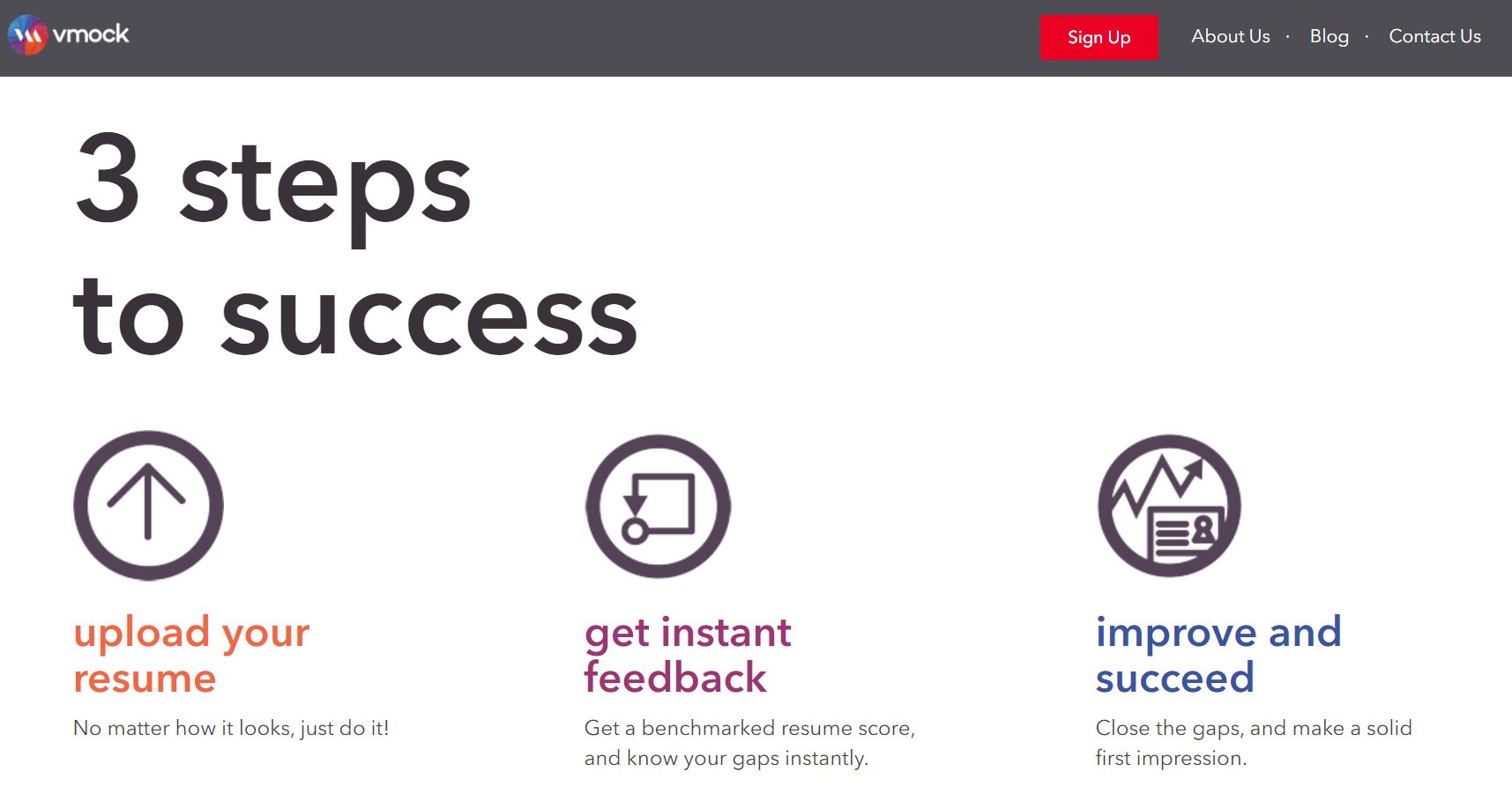 vmock

Sign Up

About Us · Blog · Contact Us

3 steps to success

upload your resume

No matter how it looks, just do it!

get instant feedback

Get a benchmarked resume score, and know your gaps instantly.

improve and succeed

Close the gaps, and make a solid first impression.